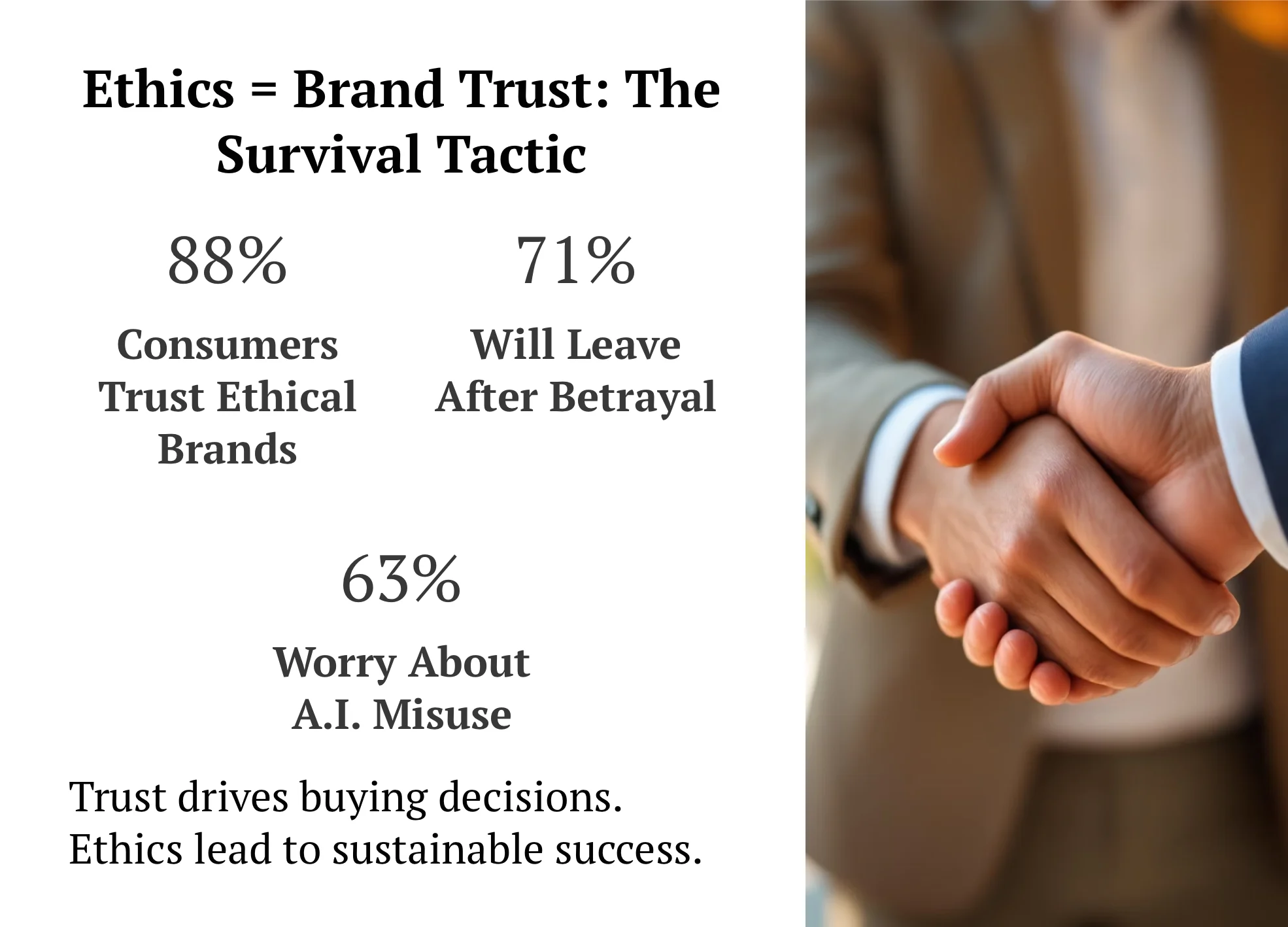 Ethics = Brand Trust: The Survival Tactic

88%

Consumers Trust Ethical Brands

71%

Will Leave After Betrayal

63%

Worry About A.I. Misuse

Trust drives buying decisions. Ethics lead to sustainable success.